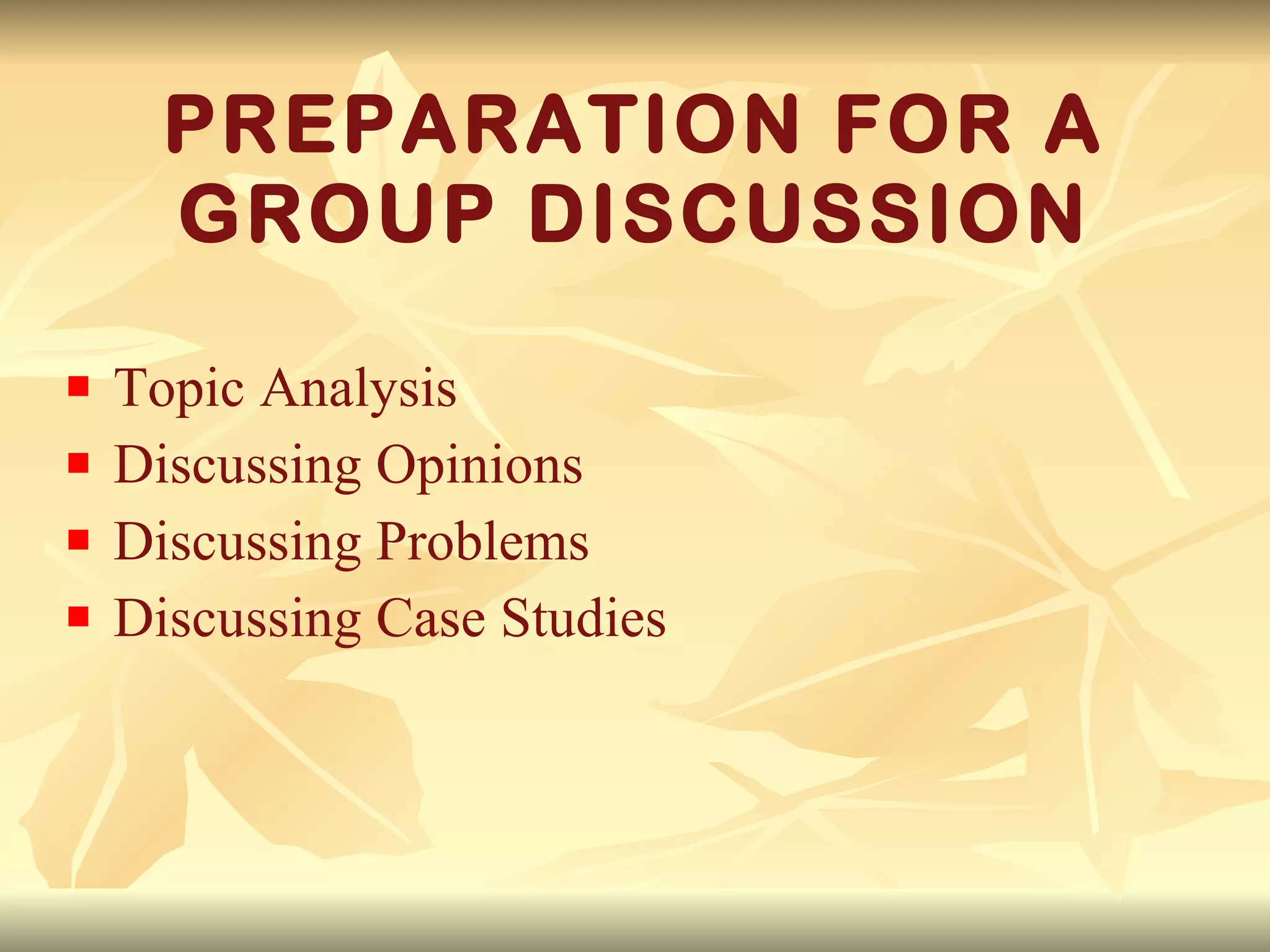 PREPARATION FOR A GROUP DISCUSSION

- Topic Analysis
- Discussing Opinions
- Discussing Problems
- Discussing Case Studies